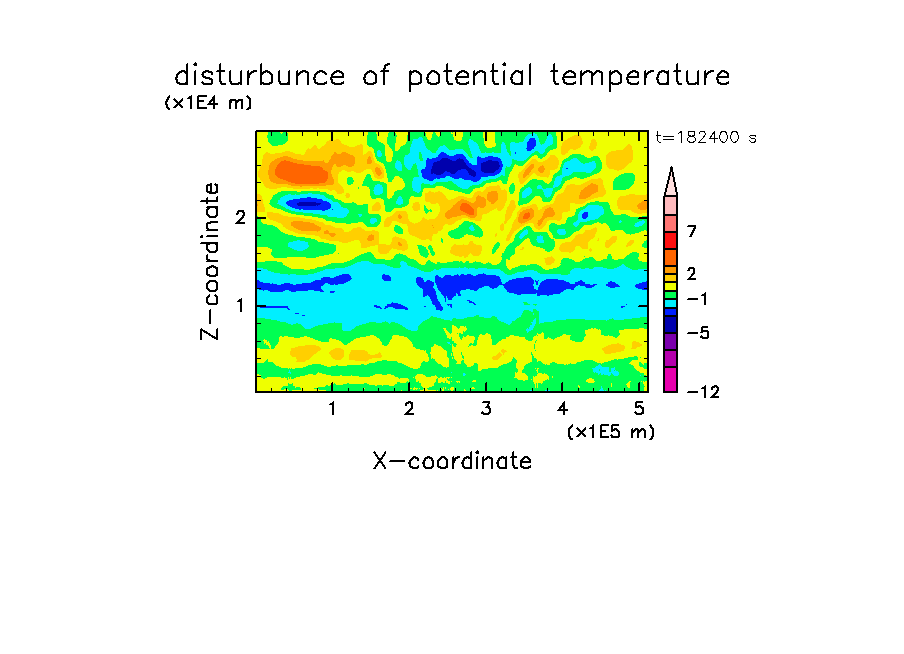 disturbunce of potential temperature

(x1E4 m)

t=182400 s

Z-coordinate

2

1

7

2

−1

−5

−12

1 2 3 4 5

(x1E5 m)

X-coordinate